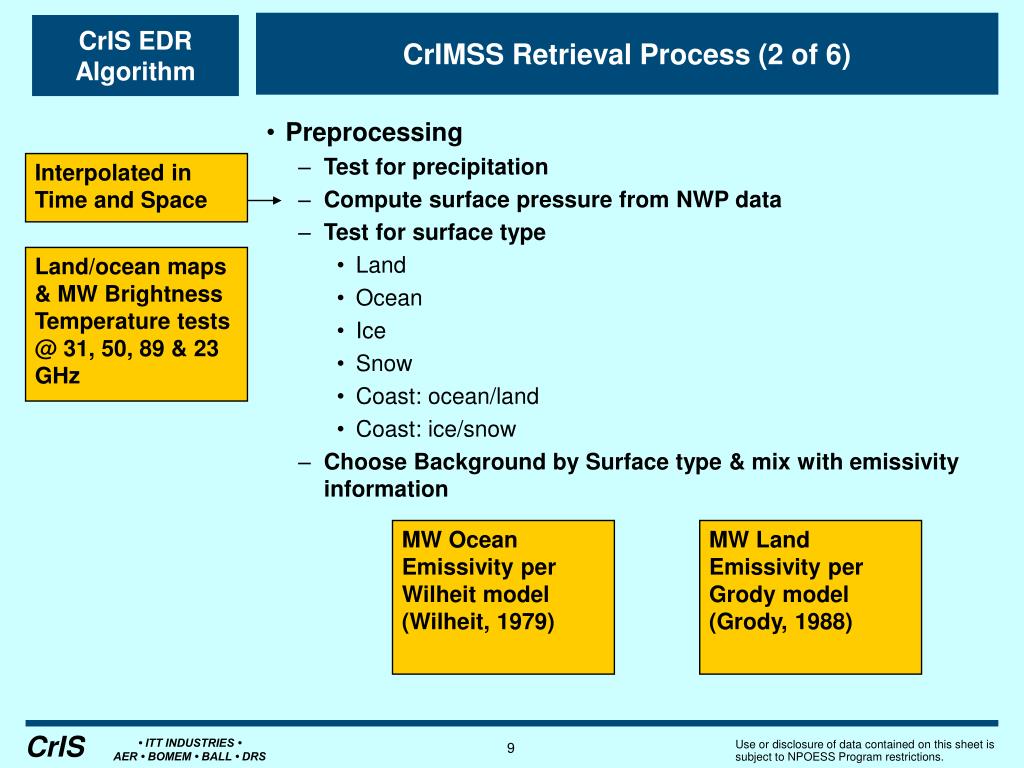 CrIS EDR Algorithm

CrIMSS Retrieval Process (2 of 6)

Interpolated in Time and Space

Land/ocean maps & MW Brightness Temperature tests @ 31, 50, 89 & 23 GHz

• Preprocessing
– Test for precipitation
– Compute surface pressure from NWP data
– Test for surface type
• Land
• Ocean
• Ice
• Snow
• Coast: ocean/land
• Coast: ice/snow
– Choose Background by Surface type & mix with emissivity information

MW Ocean Emissivity per Wilheit model (Wilheit, 1979)

MW Land Emissivity per Grody model (Grody, 1988)

CrIS

• ITT INDUSTRIES •
AER • BOMEM • BALL • DRS

9

Use or disclosure of data contained on this sheet is subject to NPOESS Program restrictions.